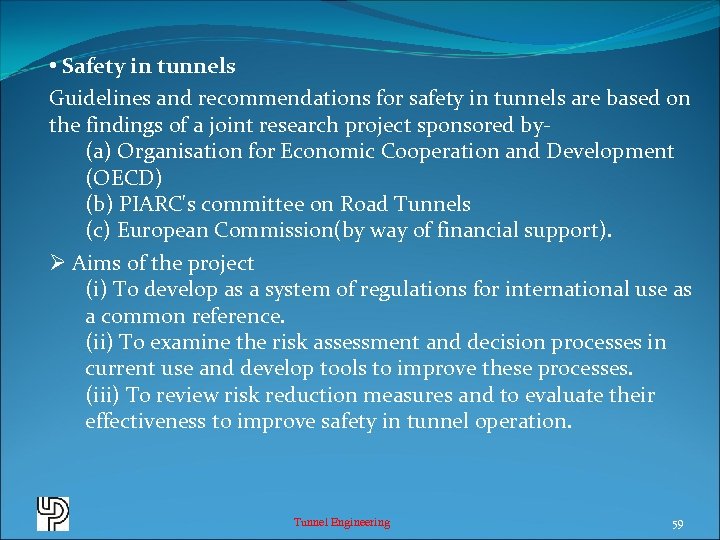 • Safety in tunnels

Guidelines and recommendations for safety in tunnels are based on the findings of a joint research project sponsored by-
(a) Organisation for Economic Cooperation and Development (OECD)
(b) PIARC's committee on Road Tunnels
(c) European Commission(by way of financial support).

➢ Aims of the project
(i) To develop as a system of regulations for international use as a common reference.
(ii) To examine the risk assessment and decision processes in current use and develop tools to improve these processes.
(iii) To review risk reduction measures and to evaluate their effectiveness to improve safety in tunnel operation.

Tunnel Engineering

59